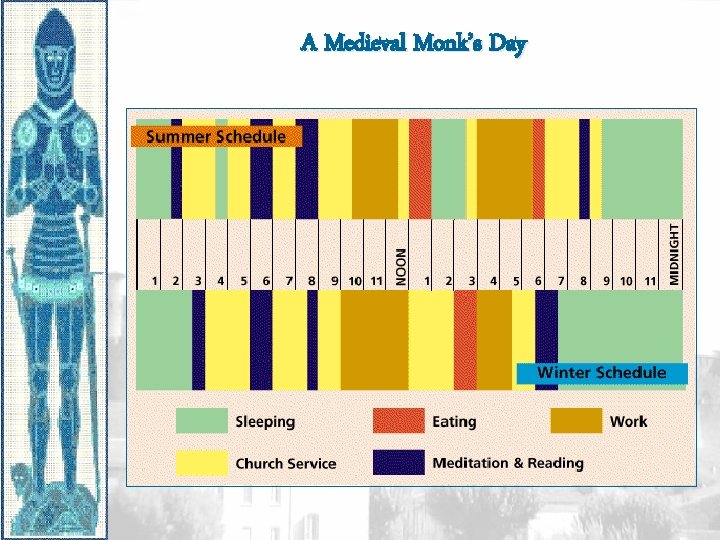 A Medieval Monk's Day

Summer Schedule

1 2 3 4 5 6 7 8 9 10 11 NOON 1 2 3 4 5 6 7 8 9 10 11 MIDNIGHT

Winter Schedule

Sleeping
Eating
Work
Church Service
Meditation & Reading